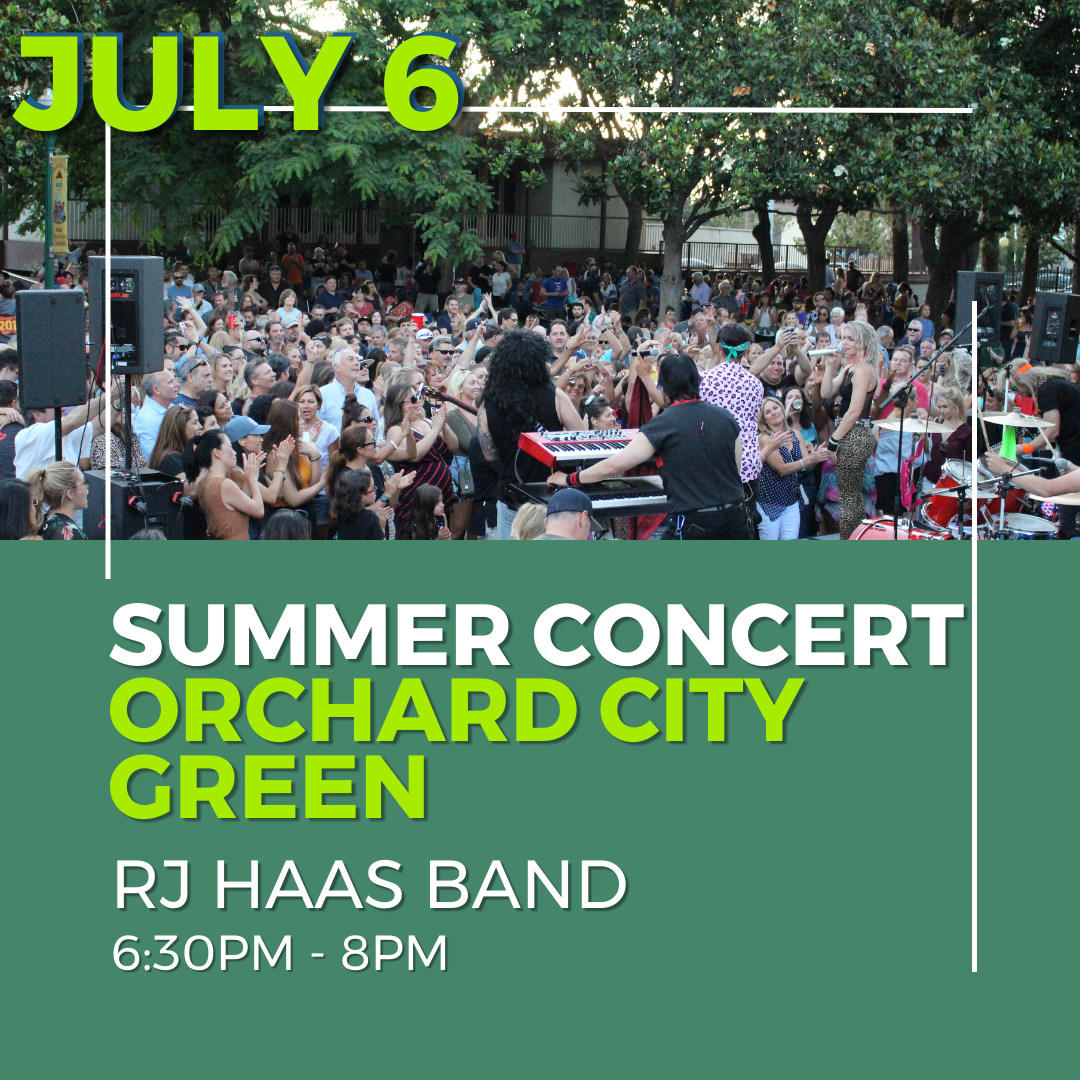 JULY 6

SUMMER CONCERT
ORCHARD CITY GREEN

RJ HAAS BAND
6:30PM - 8PM